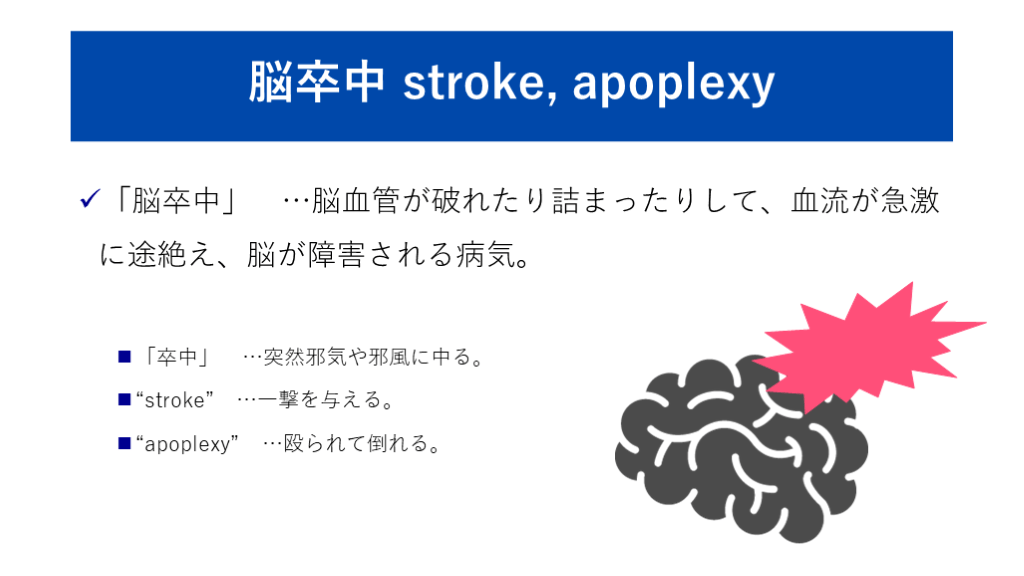 脳卒中 stroke, apoplexy

✓「脳卒中」　…脳血管が破れたり詰まったりして、血流が急激に途絶え、脳が障害される病気。

■「卒中」　…突然邪気や邪風に中る。

■“stroke”　…一撃を与える。

■“apoplexy”　…殴られて倒れる。